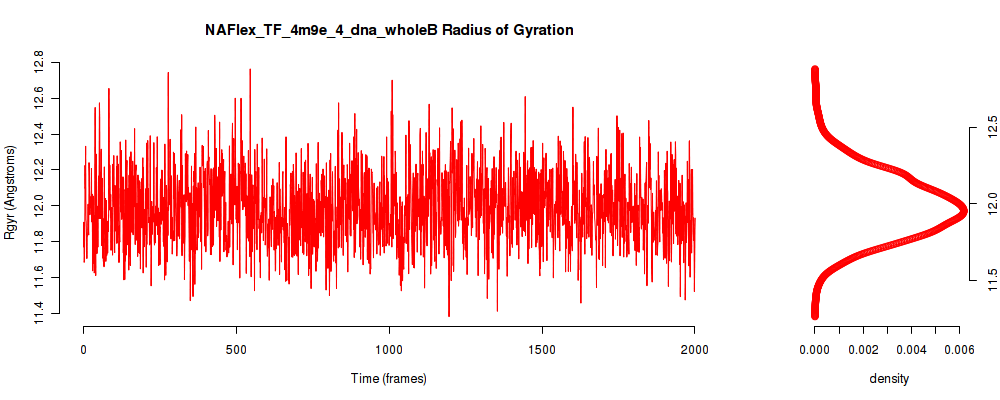 NAFlex_TF_4m9e_4_dna_wholeB Radius of Gyration

Rgyr (Angstroms)

12.8
12.6
12.4
12.2
12.0
11.8
11.6
11.4

0
500
1000
1500
2000

Time (frames)

12.5
12.0
11.5

0.000
0.002
0.004
0.006

density